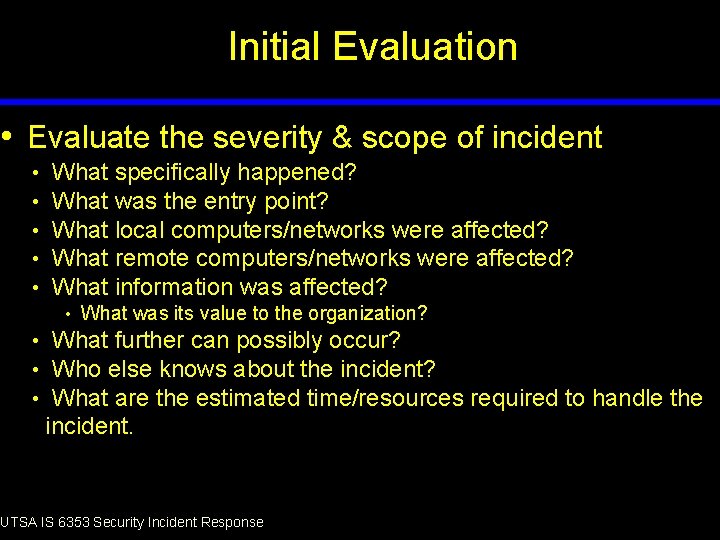 Initial Evaluation

• Evaluate the severity & scope of incident
  • What specifically happened?
  • What was the entry point?
  • What local computers/networks were affected?
  • What remote computers/networks were affected?
  • What information was affected?
    • What was its value to the organization?
  • What further can possibly occur?
  • Who else knows about the incident?
  • What are the estimated time/resources required to handle the incident.

UTSA IS 6353 Security Incident Response